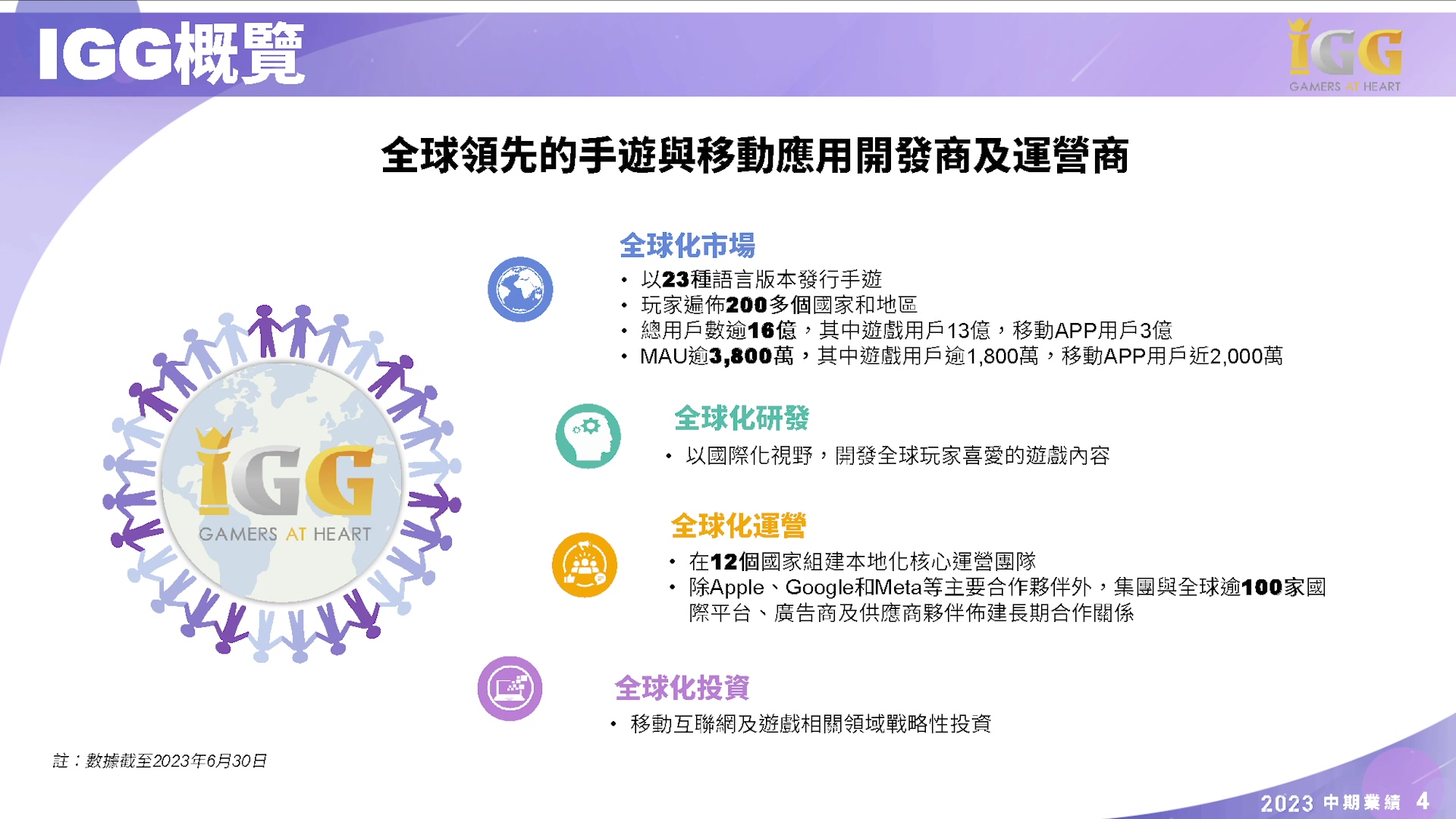 IGG概覽

IGG
GAMERS AT HEART

全球領先的手遊與移動應用開發商及運營商

IGG
GAMERS AT HEART

全球化市場
• 以23種語言版本發行手遊
• 玩家遍佈200多個國家和地區
• 總用戶數逾16億，其中遊戲用戶13億，移動APP用戶3億
• MAU逾3,800萬，其中遊戲用戶逾1,800萬，移動APP用戶近2,000萬

全球化研發
• 以國際化視野，開發全球玩家喜愛的遊戲內容

全球化運營
• 在12個國家組建本地化核心運營團隊
• 除Apple、Google和Meta等主要合作夥伴外，集團與全球逾100家國際平台、廣告商及供應商夥伴佈建長期合作關係

全球化投資
• 移動互聯網及遊戲相關領域戰略性投資

註：數據截至2023年6月30日

2023 中期業績 4